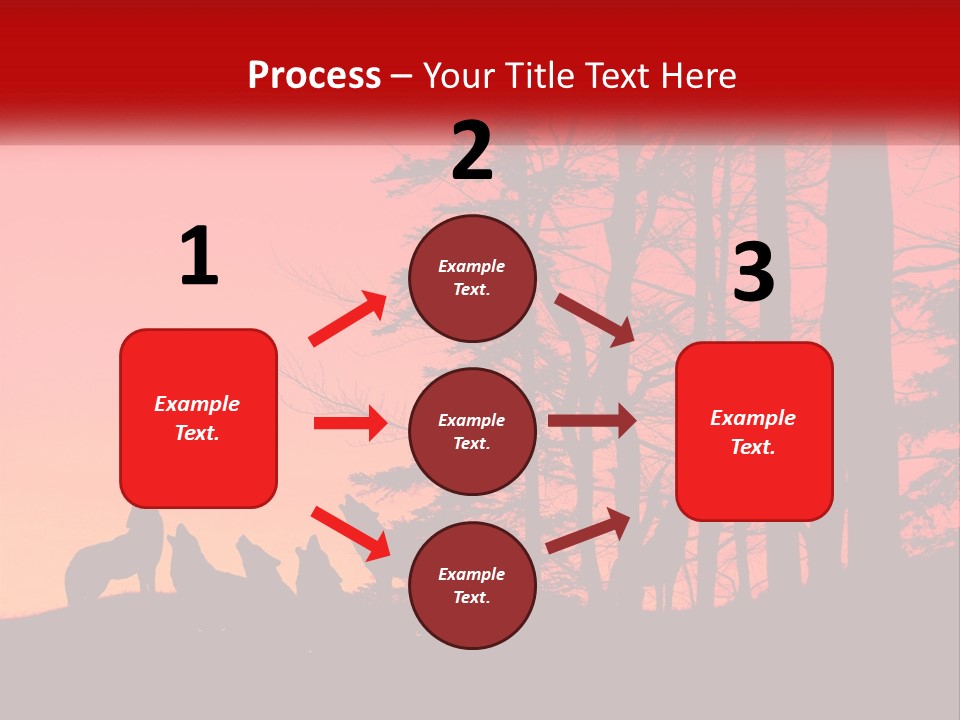 Process – Your Title Text Here

1

Example Text.

2

Example Text.

Example Text.

Example Text.

3

Example Text.